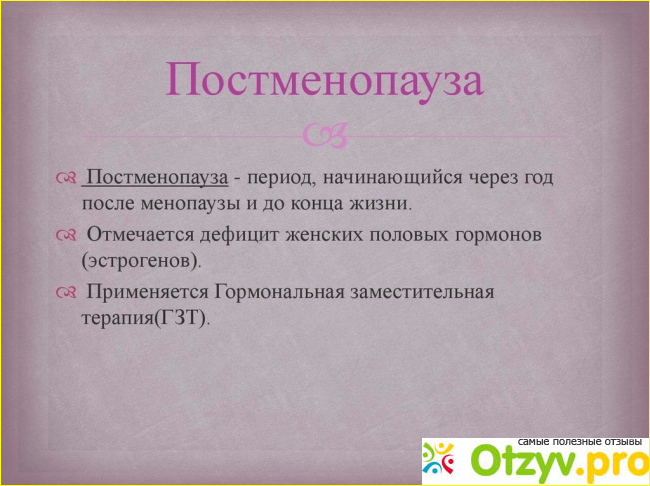 Постменопауза

Постменопауза - период, начинающийся через год после менопаузы и до конца жизни.

Отмечается дефицит женских половых гормонов (эстрогенов).

Применяется Гормональная заместительная терапия(ГЗТ).

самые полезные отзывы
Otzyv.pro